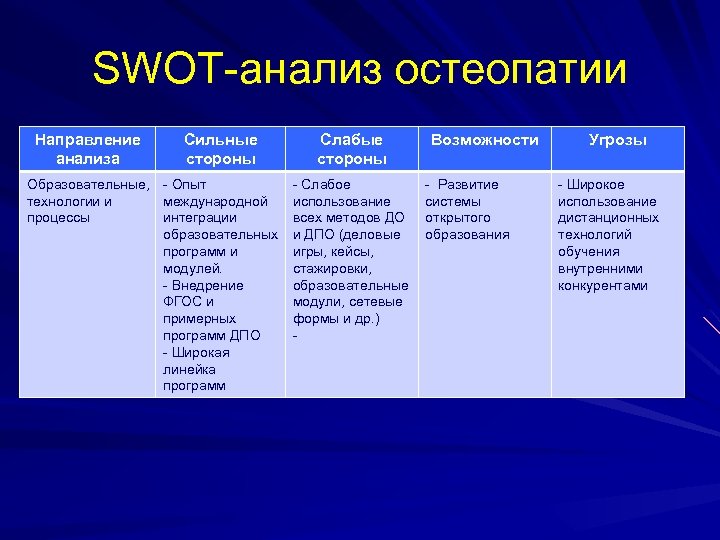 SWOT-анализ остеопатии

| Направление анализа | Сильные стороны | Слабые стороны | Возможности | Угрозы |
|---|---|---|---|---|
| Образовательные, технологии и процессы | - Опыт международной интеграции образовательных программ и модулей. - Внедрение ФГОС и примерных программ ДПО - Широкая линейка программ | - Слабое использование всех методов ДО и ДПО (деловые игры, кейсы, стажировки, образовательные модули, сетевые формы и др.) - | - Развитие системы открытого образования | - Широкое использование дистанционных технологий обучения внутренними конкурентами |